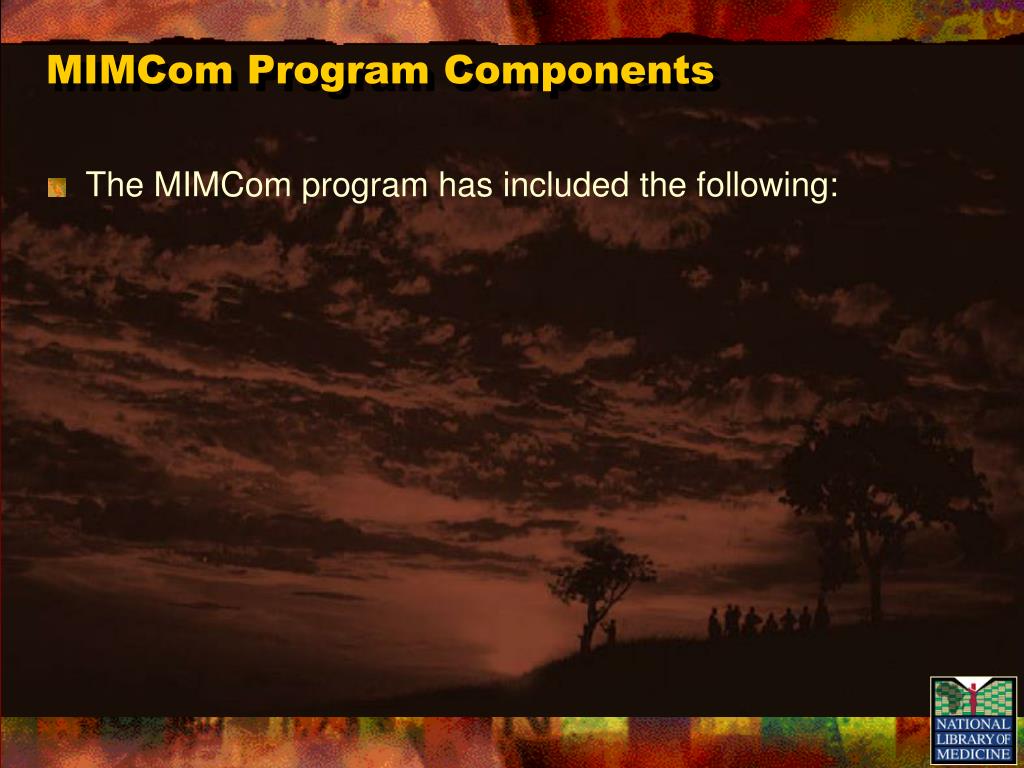 MIMCom Program Components

The MIMCom program has included the following:

NATIONAL LIBRARY OF MEDICINE